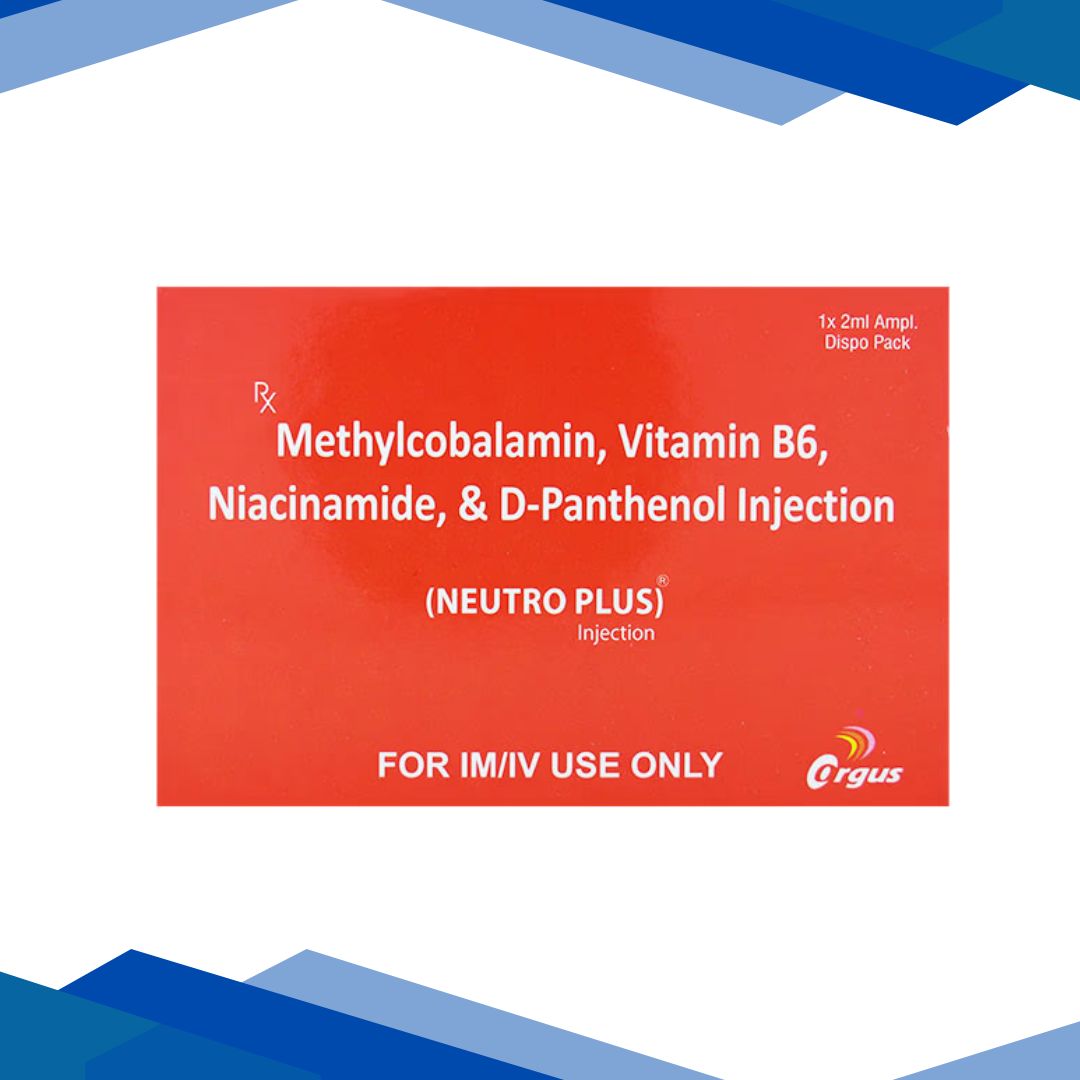 1x 2ml Ampl.
Dispo Pack

Rx

Methylcobalamin, Vitamin B6, Niacinamide, & D-Panthenol Injection

(NEUTRO PLUS)®
Injection

FOR IM/IV USE ONLY

Orgus